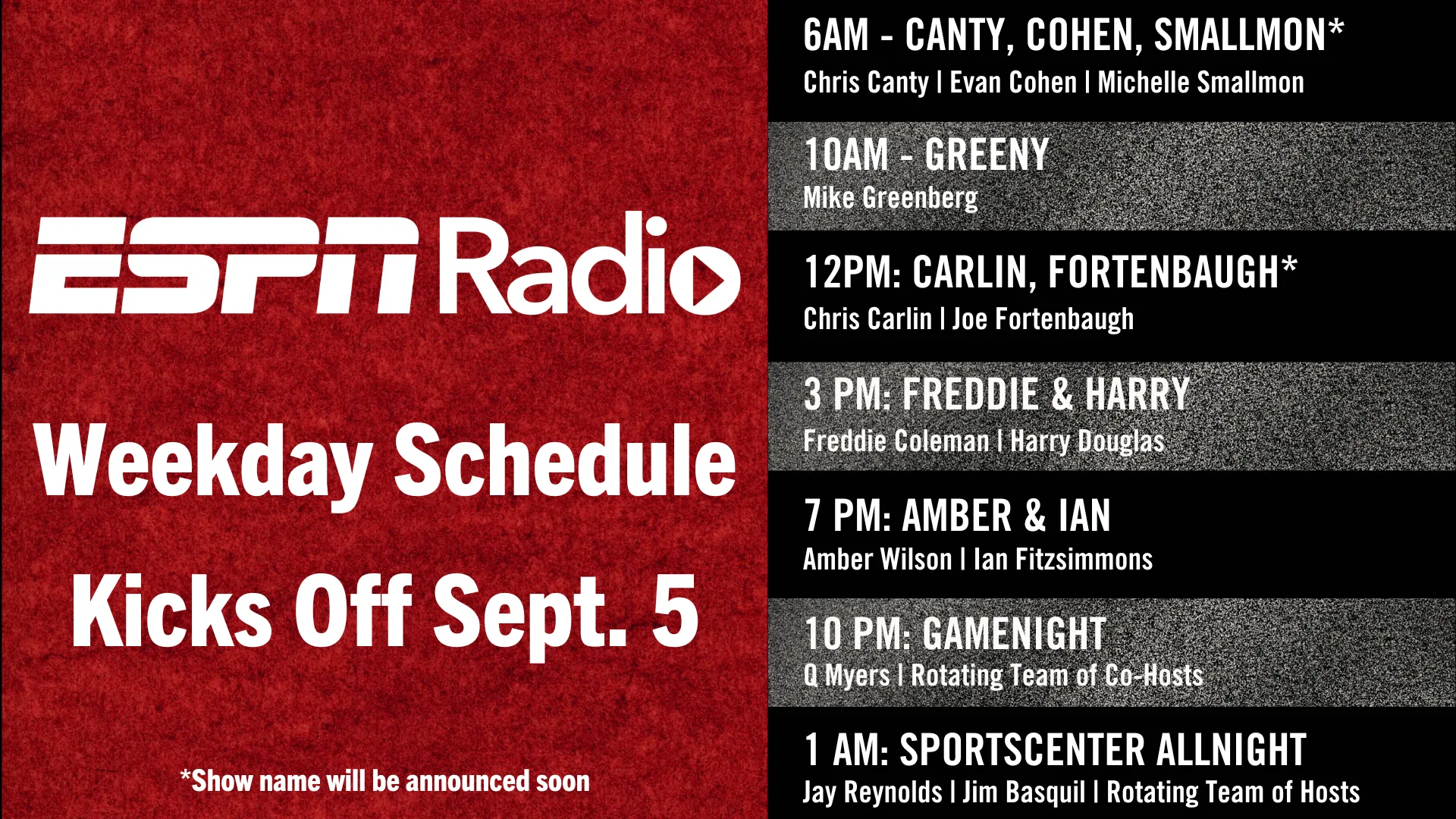 ESPN Radio

Weekday Schedule Kicks Off Sept. 5

*Show name will be announced soon

6AM - CANTY, COHEN, SMALLMON*
Chris Canty | Evan Cohen | Michelle Smallmon

10AM - GREENY
Mike Greenberg

12PM: CARLIN, FORTENBAUGH*
Chris Carlin | Joe Fortenbaugh

3 PM: FREDDIE & HARRY
Freddie Coleman | Harry Douglas

7 PM: AMBER & IAN
Amber Wilson | Ian Fitzsimmons

10 PM: GAMENIGHT
Q Myers | Rotating Team of Co-Hosts

1 AM: SPORTSCENTER ALLNIGHT
Jay Reynolds | Jim Basquil | Rotating Team of Hosts